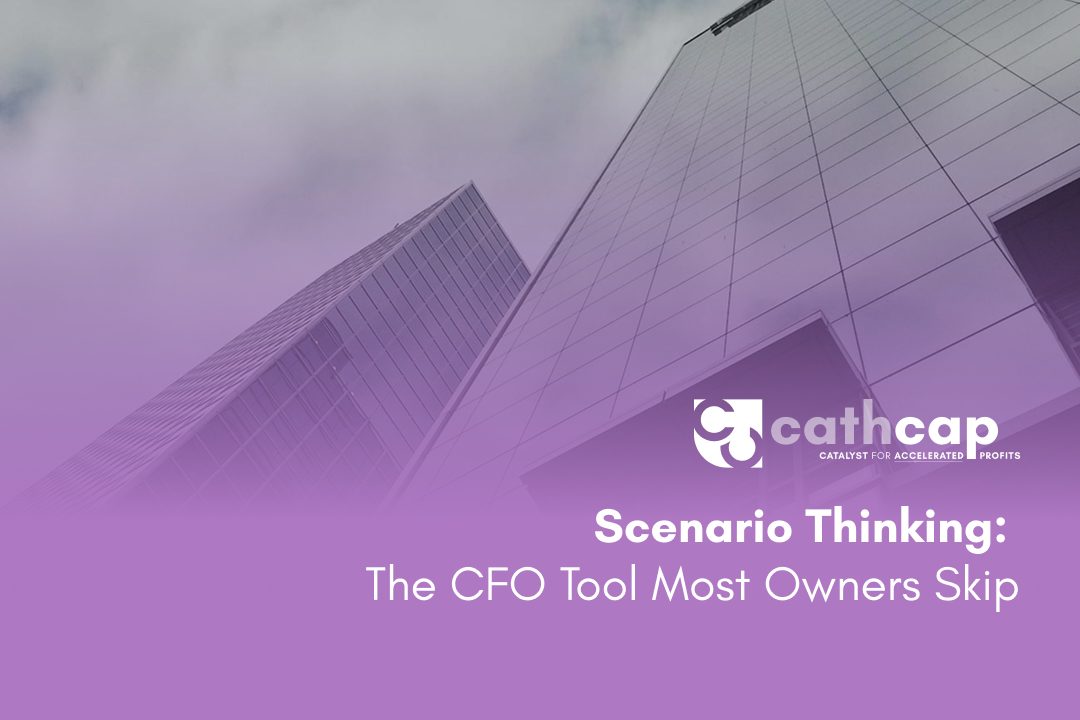 cathcap
CATALYST FOR ACCELERATED PROFITS

Scenario Thinking:
The CFO Tool Most Owners Skip